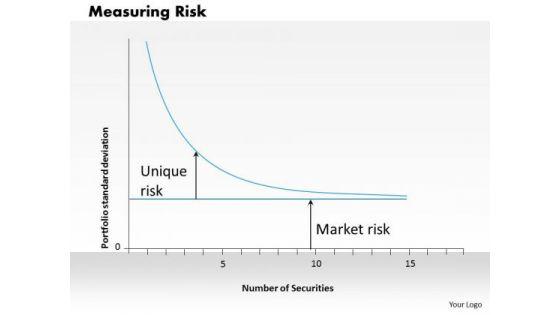 Measuring Risk

Portfolio standard deviation

Unique risk

Market risk

0

5

10

15

Number of Securities

Your Logo